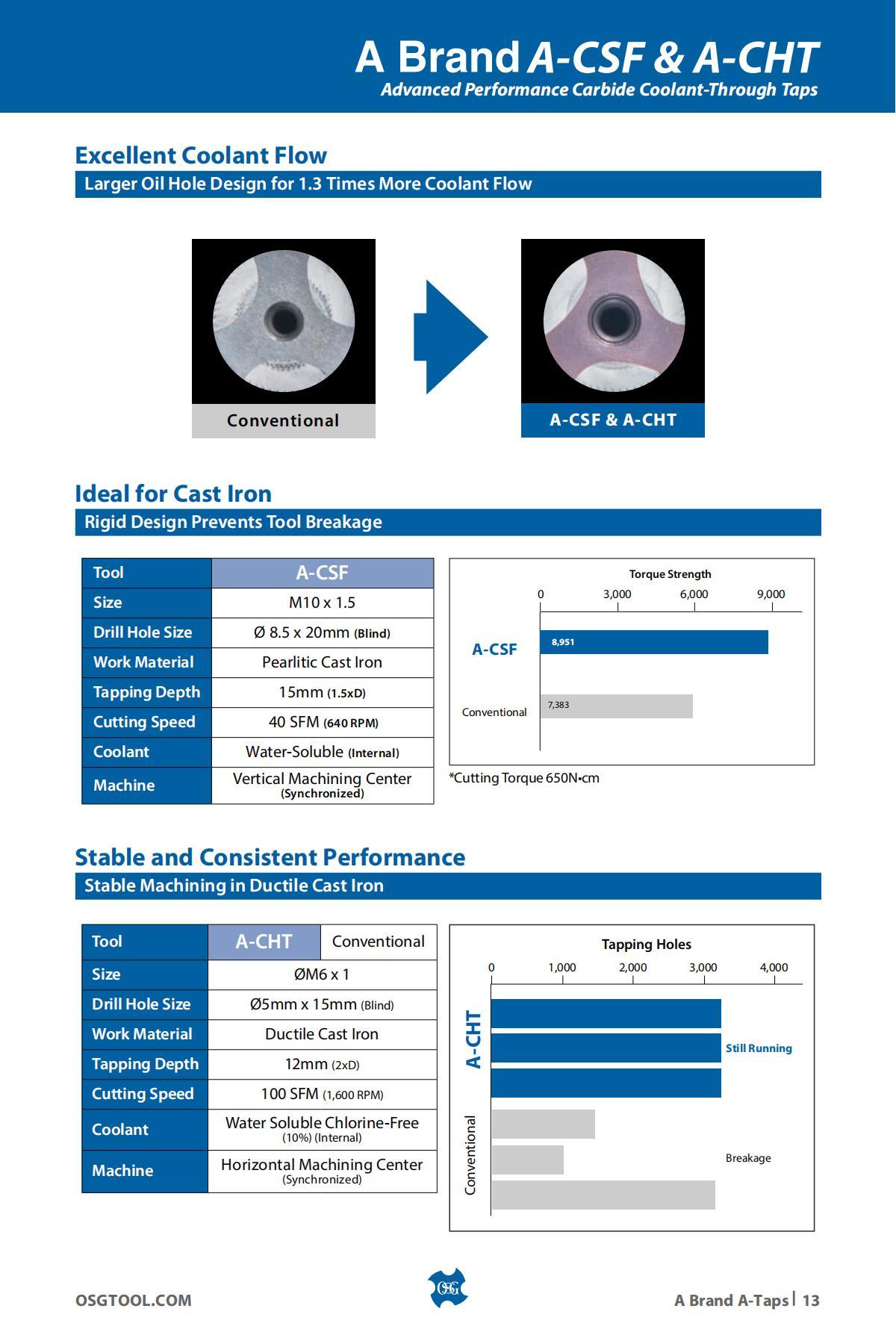 A Brand A-CSF & A-CHT
Advanced Performance Carbide Coolant-Through Taps

Excellent Coolant Flow
Larger Oil Hole Design for 1.3 Times More Coolant Flow

Conventional

A-CSF & A-CHT

Ideal for Cast Iron
Rigid Design Prevents Tool Breakage

| Tool | A-CSF |
|---|---|
| Size | M10 x 1.5 |
| Drill Hole Size | Ø 8.5 x 20mm (Blind) |
| Work Material | Pearlitic Cast Iron |
| Tapping Depth | 15mm (1.5xD) |
| Cutting Speed | 40 SFM (640 RPM) |
| Coolant | Water-Soluble (Internal) |
| Machine | Vertical Machining Center (Synchronized) |

Torque Strength
0
3,000
6,000
9,000
A-CSF
8,951
Conventional
7,383

*Cutting Torque 650N•cm

Stable and Consistent Performance
Stable Machining in Ductile Cast Iron

| Tool | A-CHT | Conventional |
|---|---|---|
| Size | ØM6 x 1 | |
| Drill Hole Size | Ø5mm x 15mm (Blind) | |
| Work Material | Ductile Cast Iron | |
| Tapping Depth | 12mm (2xD) | |
| Cutting Speed | 100 SFM (1,600 RPM) | |
| Coolant | Water Soluble Chlorine-Free (10%) (Internal) | |
| Machine | Horizontal Machining Center (Synchronized) | |

Tapping Holes
0
1,000
2,000
3,000
4,000
A-CHT
Still Running
Conventional
Breakage

OSGTOOL.COM
OSG
A Brand A-Taps | 13